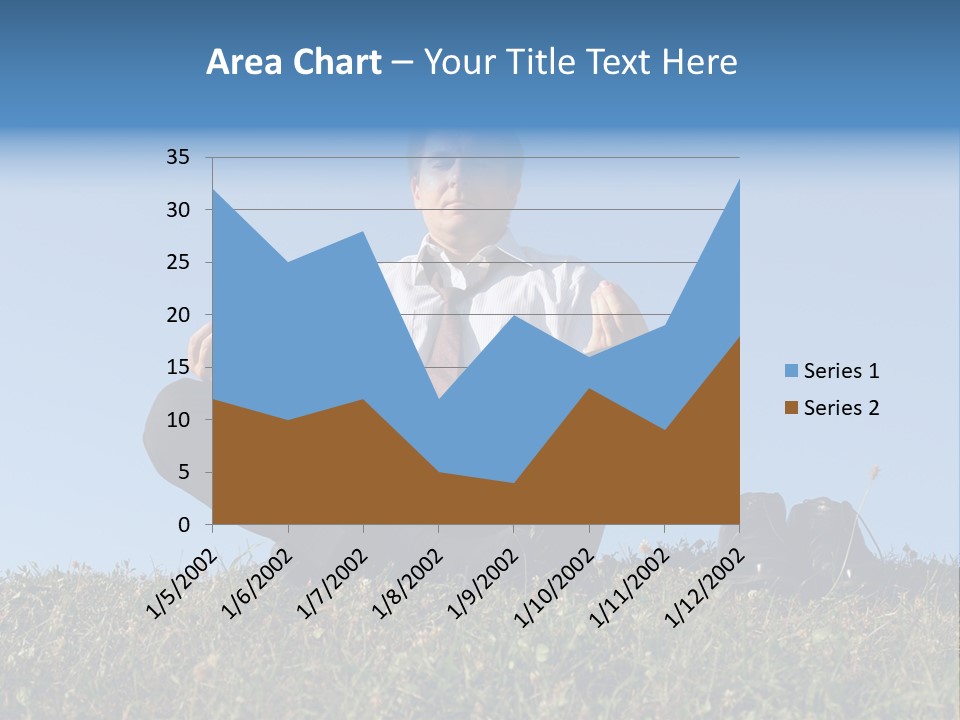 Area Chart – Your Title Text Here

35
30
25
20
15
10
5
0

1/5/2002 1/6/2002 1/7/2002 1/8/2002 1/9/2002 1/10/2002 1/11/2002 1/12/2002

Series 1
Series 2